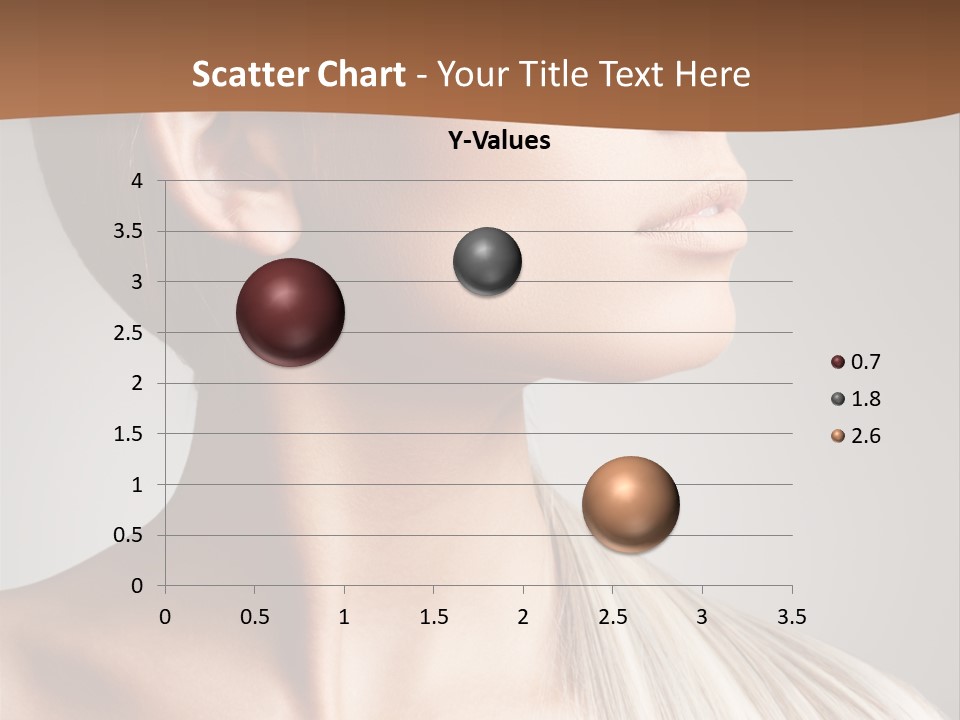 Scatter Chart - Your Title Text Here

Y-Values

4
3.5
3
2.5
2
1.5
1
0.5
0

0 0.5 1 1.5 2 2.5 3 3.5

0.7
1.8
2.6